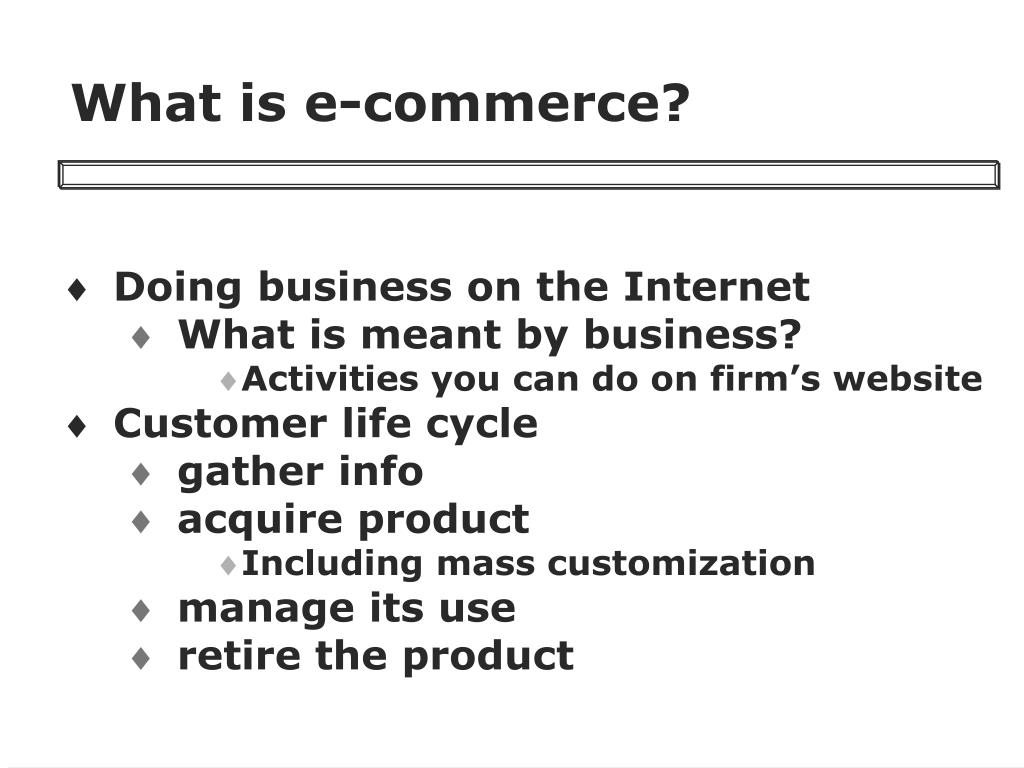 What is e-commerce?

♦ Doing business on the Internet
♦ What is meant by business?
♦ Activities you can do on firm’s website
♦ Customer life cycle
♦ gather info
♦ acquire product
♦ Including mass customization
♦ manage its use
♦ retire the product